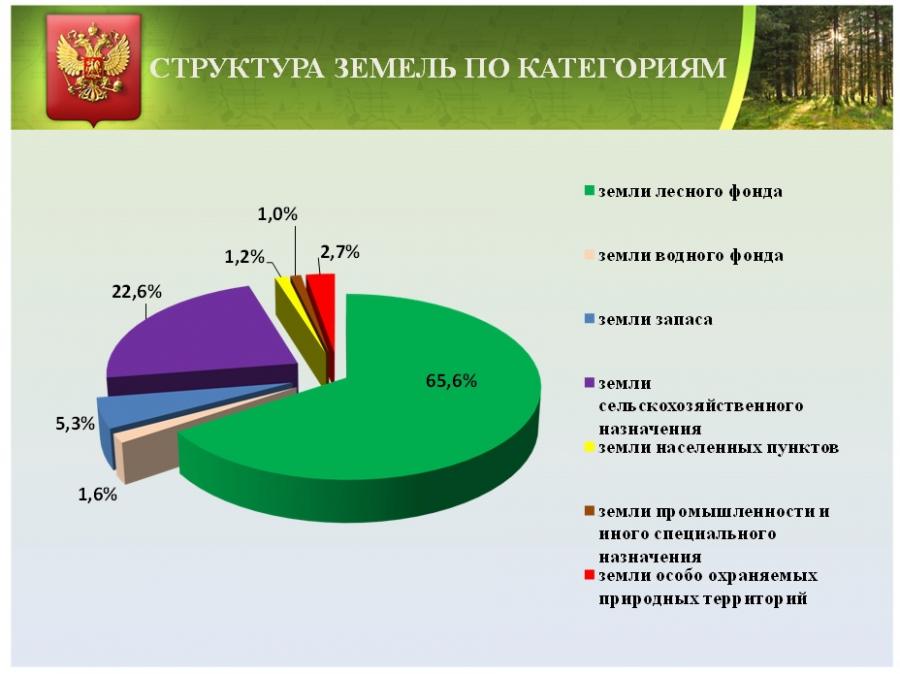 СТРУКТУРА ЗЕМЕЛЬ ПО КАТЕГОРИЯМ

1,0%
1,2%
2,7%
22,6%
65,6%
5,3%
1,6%

земли лесного фонда
земли водного фонда
земли запаса
земли сельскохозяйственного назначения
земли населенных пунктов
земли промышленности и иного специального назначения
земли особо охраняемых природных территорий